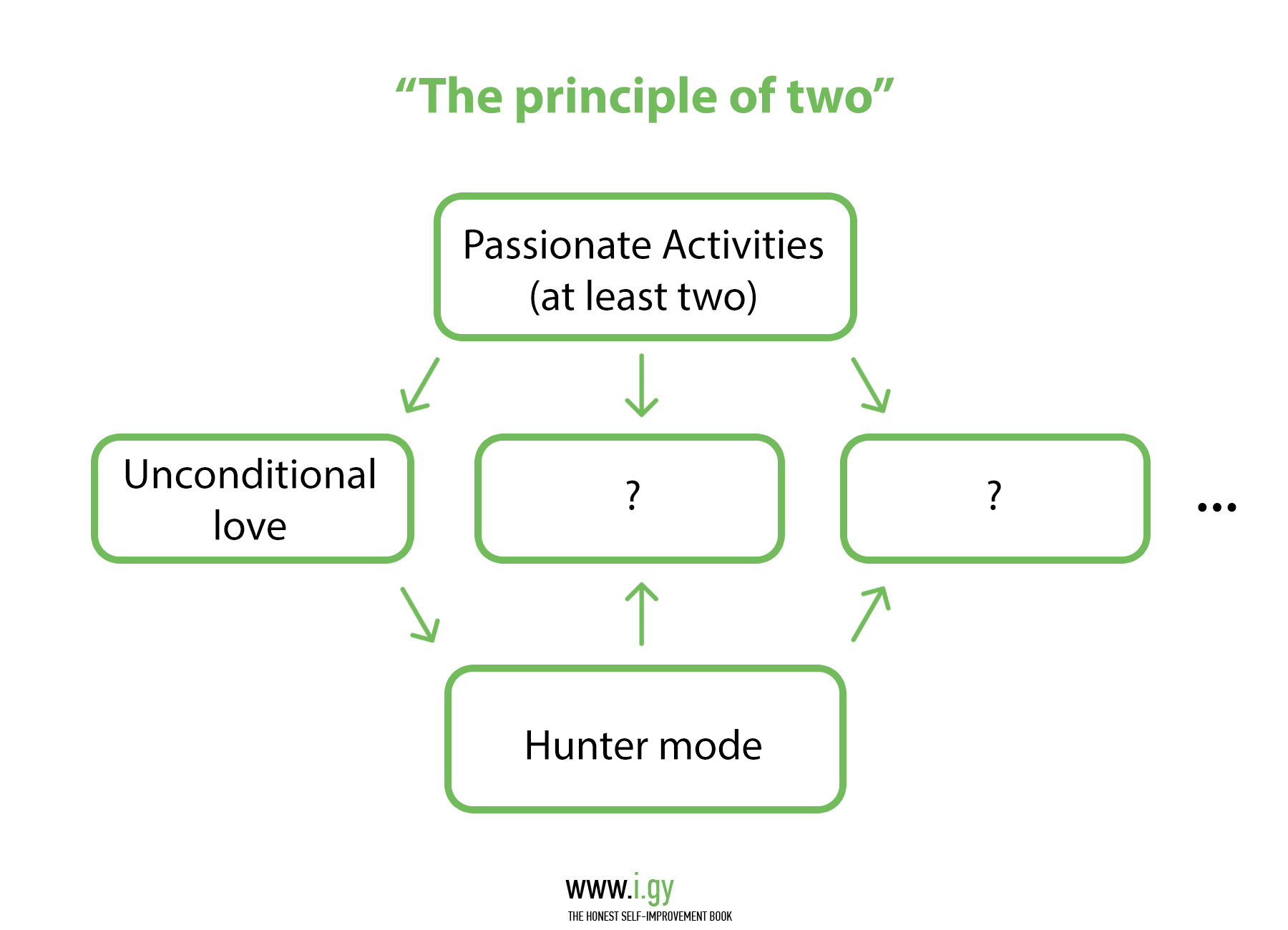 “The principle of two”

Passionate Activities (at least two)

Unconditional love

?

?

...

Hunter mode

www.i.gy
THE HONEST SELF-IMPROVEMENT BOOK